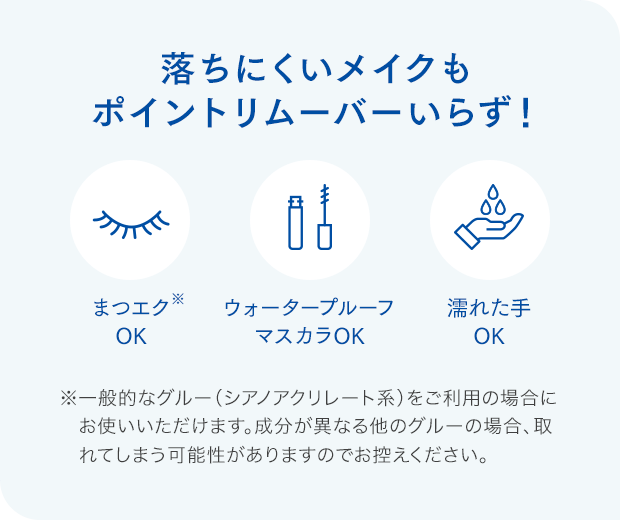 落ちにくいメイクも
ポイントリムーバーいらず！

まつエク※
OK

ウォータープルーフ
マスカラOK

濡れた手
OK

※一般的なグルー（シアノアクリレート系）をご利用の場合にお使いいただけます。成分が異なる他のグルーの場合、取れてしまう可能性がありますのでお控えください。